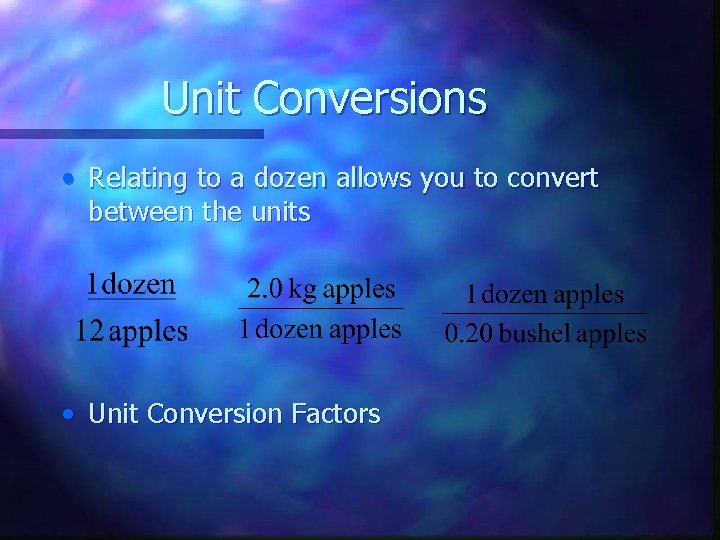 Unit Conversions

• Relating to a dozen allows you to convert between the units

$\frac{1\,\text{dozen}}{12\,\text{apples}}$ $\frac{2.0\,\text{kg apples}}{1\,\text{dozen apples}}$ $\frac{1\,\text{dozen apples}}{0.20\,\text{bushel apples}}$

• Unit Conversion Factors